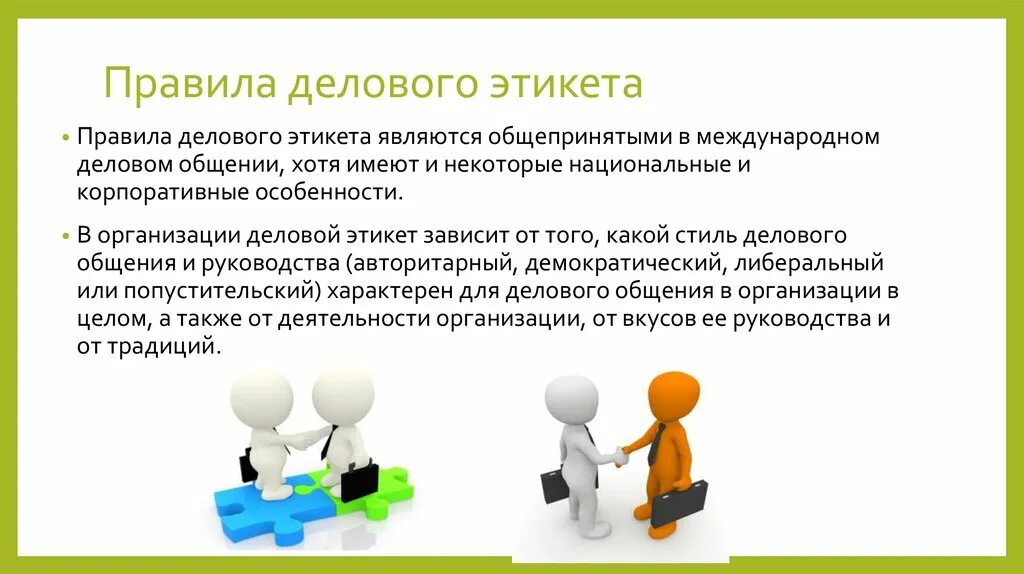 Правила делового этикета

• Правила делового этикета являются общепринятыми в международном деловом общении, хотя имеют и некоторые национальные и корпоративные особенности.

• В организации деловой этикет зависит от того, какой стиль делового общения и руководства (авторитарный, демократический, либеральный или попустительский) характерен для делового общения в организации в целом, а также от деятельности организации, от вкусов ее руководства и от традиций.